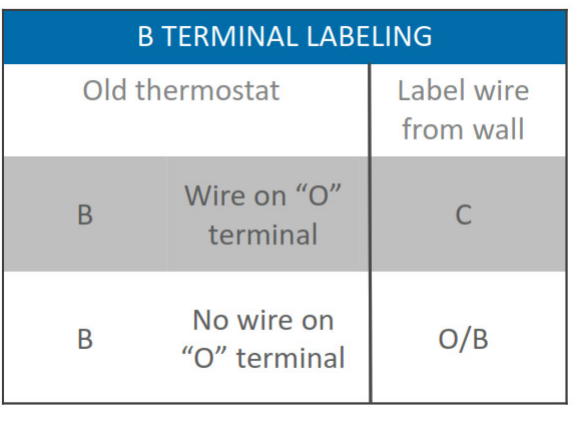 B TERMINAL LABELING

| Old thermostat | | Label wire from wall |
|---|---|---|
| B | Wire on “O” terminal | C |
| B | No wire on “O” terminal | O/B |